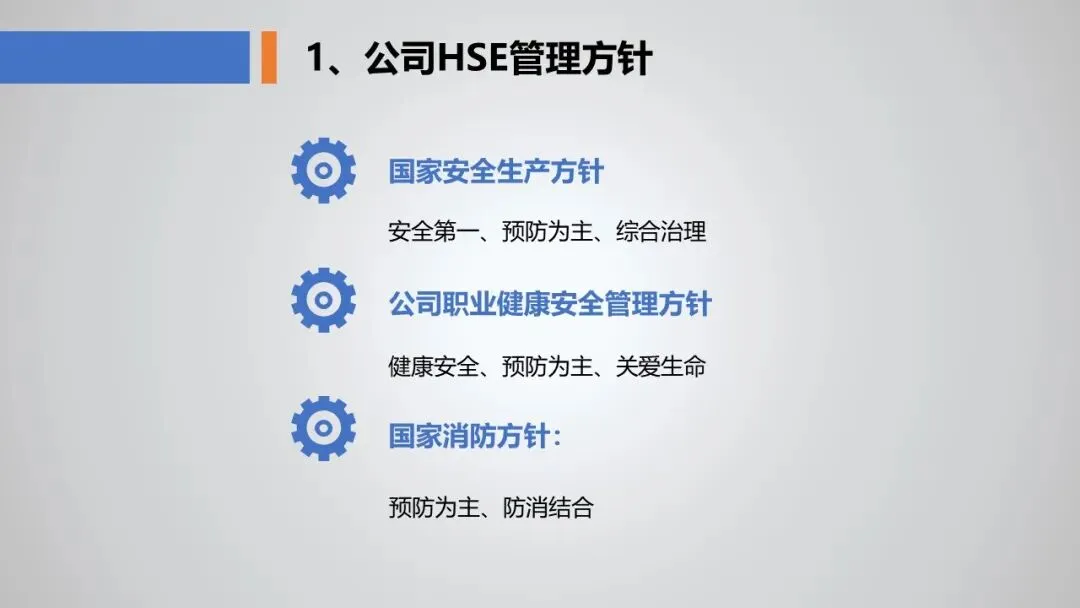 1、公司HSE管理方针

国家安全生产方针

安全第一、预防为主、综合治理

公司职业健康安全管理方针

健康安全、预防为主、关爱生命

国家消防方针：

预防为主、防消结合